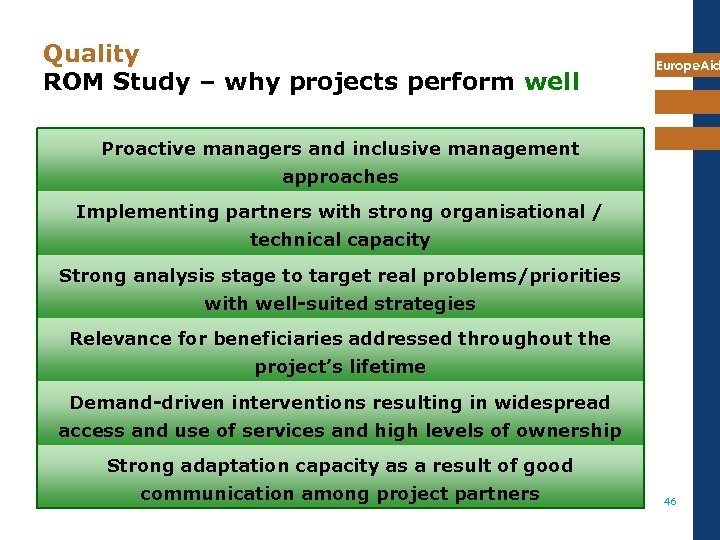 Quality
ROM Study – why projects perform well

EuropeAid

Proactive managers and inclusive management approaches

Implementing partners with strong organisational / technical capacity

Strong analysis stage to target real problems/priorities with well-suited strategies

Relevance for beneficiaries addressed throughout the project's lifetime

Demand-driven interventions resulting in widespread access and use of services and high levels of ownership

Strong adaptation capacity as a result of good communication among project partners

46